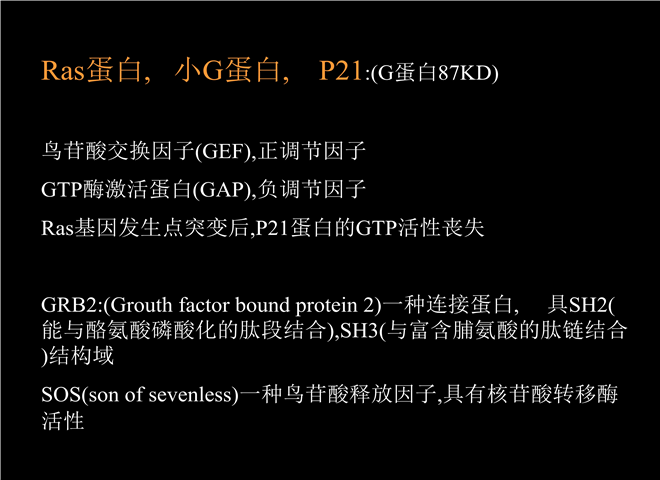 Ras蛋白， 小G蛋白， P21:(G蛋白87KD)

鸟苷酸交换因子(GEF),正调节因子

GTP酶激活蛋白(GAP),负调节因子

Ras基因发生点突变后,P21蛋白的GTP活性丧失

GRB2:(Grouth factor bound protein 2)一种连接蛋白， 具SH2(能与酪氨酸磷酸化的肽段结合),SH3(与富含脯氨酸的肽链结合)结构域

SOS(son of sevenless)一种鸟苷酸释放因子,具有核苷酸转移酶活性